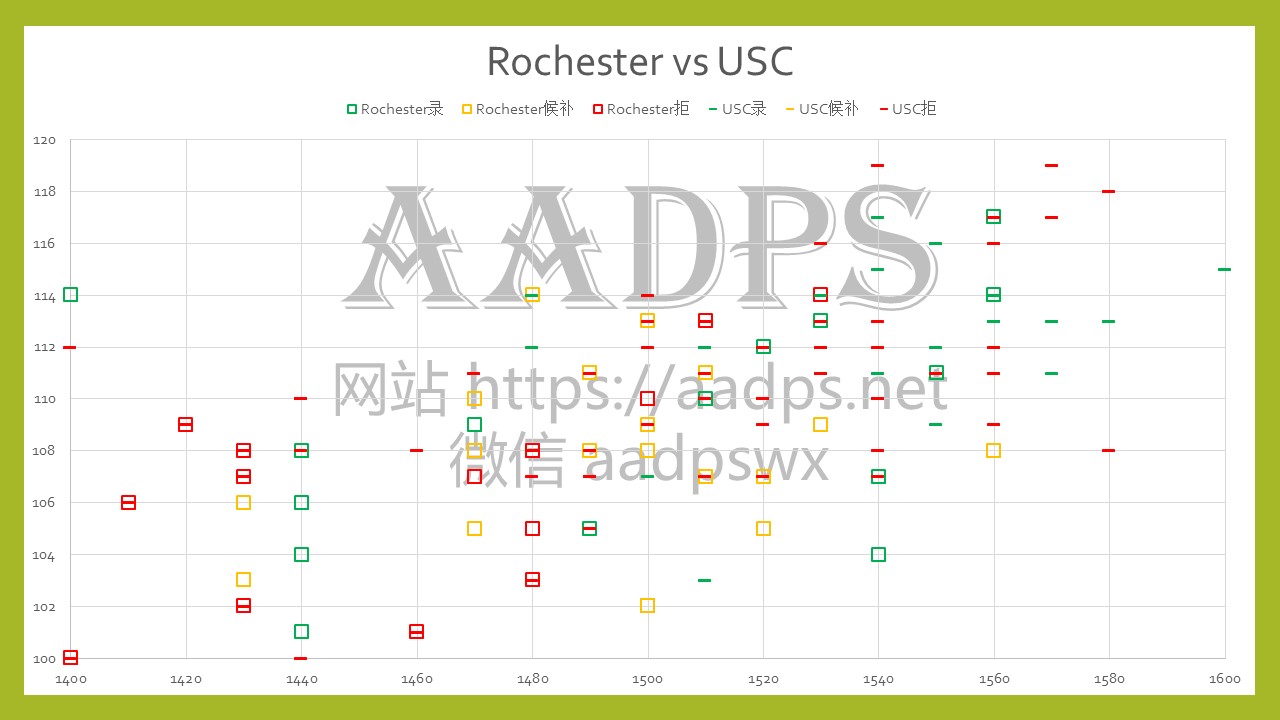 Rochester vs USC

Rochester录 Rochester候补 Rochester拒 USC录 USC候补 USC拒

120
118
116
114
112
110
108
106
104
102
100

1400 1420 1440 1460 1480 1500 1520 1540 1560 1580 1600

AADPS
网站 https://aadps.net
微信 aadpswx